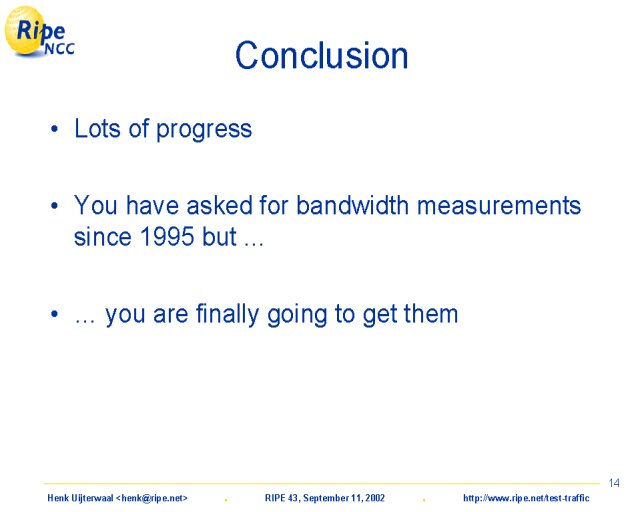 Ripe NCC

Conclusion

• Lots of progress

• You have asked for bandwidth measurements since 1995 but ...

• ... you are finally going to get them

14

Henk Uijterwaal <henk@ripe.net> . RIPE 43, September 11, 2002 . http://www.ripe.net/test-traffic